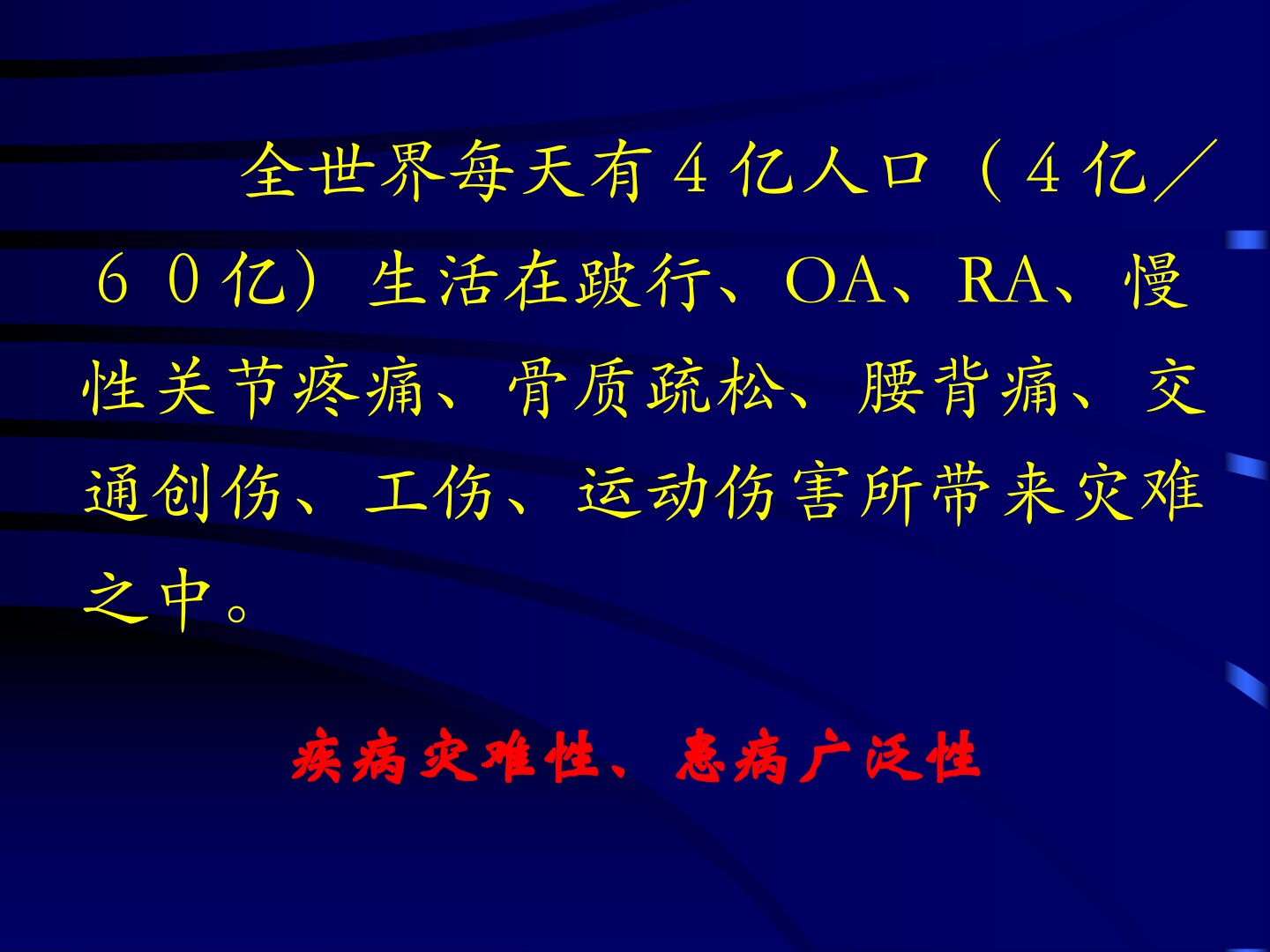 全世界每天有４亿人口（４亿／６０亿）生活在跛行、OA、RA、慢性关节疼痛、骨质疏松、腰背痛、交通创伤、工伤、运动伤害所带来灾难之中。

疾病灾难性、患病广泛性